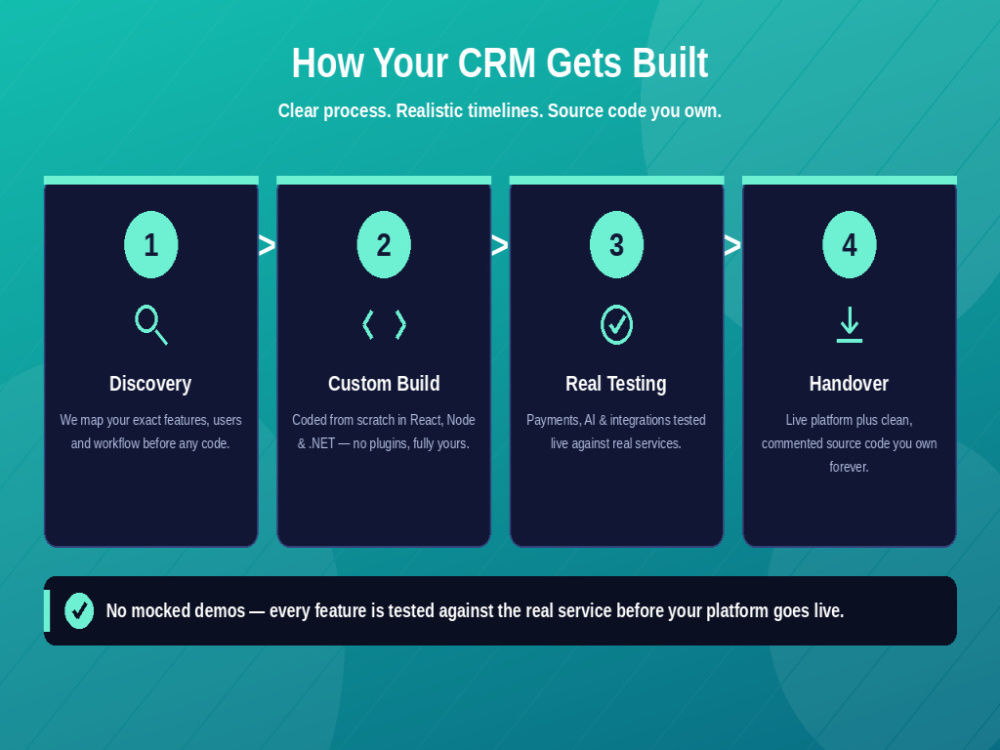 How Your CRM Gets Built

Clear process. Realistic timelines. Source code you own.

1

Discovery

We map your exact features, users and workflow before any code.

>

2

Custom Build

Coded from scratch in React, Node & .NET — no plugins, fully yours.

>

3

Real Testing

Payments, AI & integrations tested live against real services.

>

4

Handover

Live platform plus clean, commented source code you own forever.

No mocked demos — every feature is tested against the real service before your platform goes live.